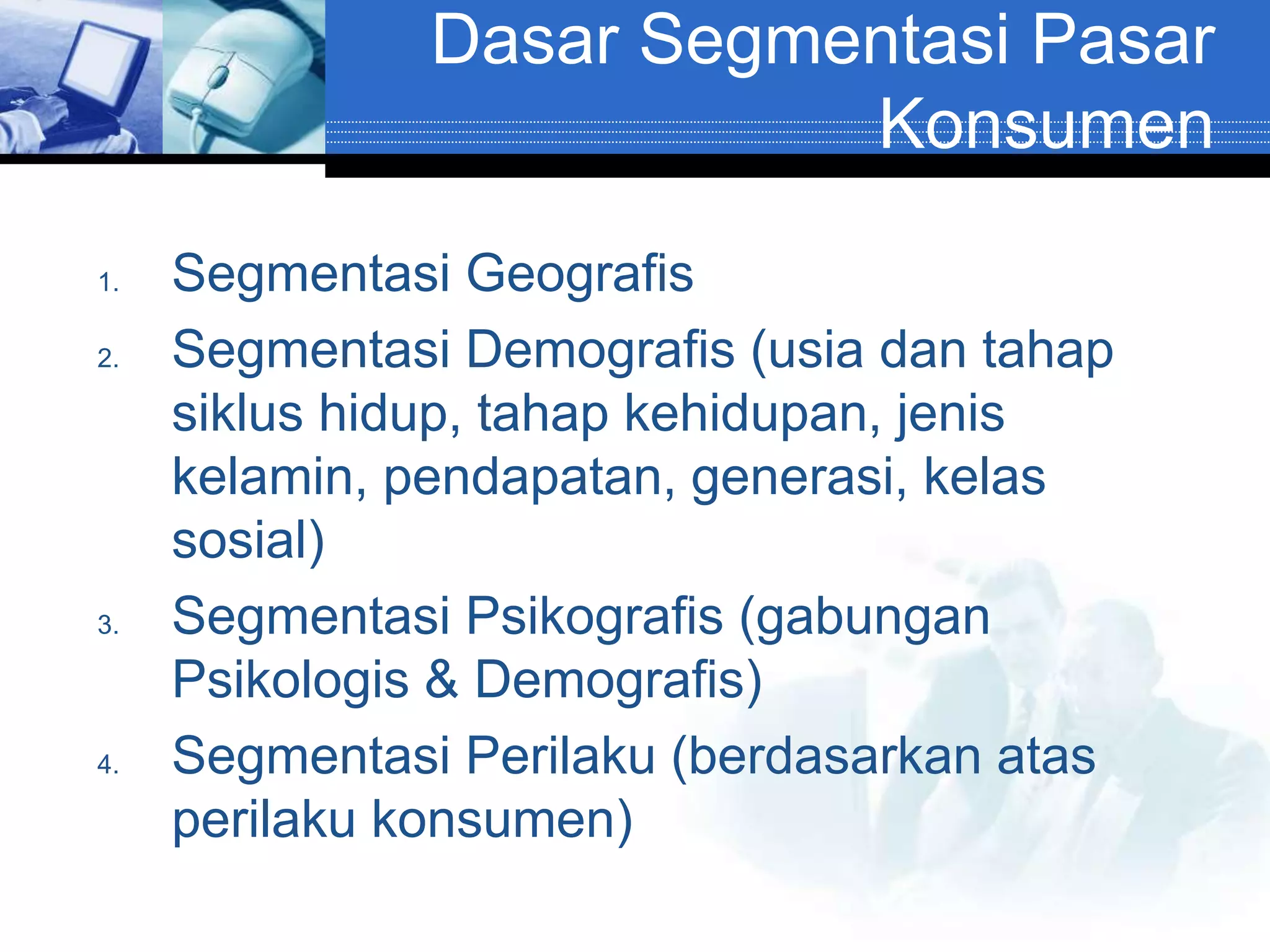 Dasar Segmentasi Pasar Konsumen

1. Segmentasi Geografis
2. Segmentasi Demografis (usia dan tahap siklus hidup, tahap kehidupan, jenis kelamin, pendapatan, generasi, kelas sosial)
3. Segmentasi Psikografis (gabungan Psikologis & Demografis)
4. Segmentasi Perilaku (berdasarkan atas perilaku konsumen)